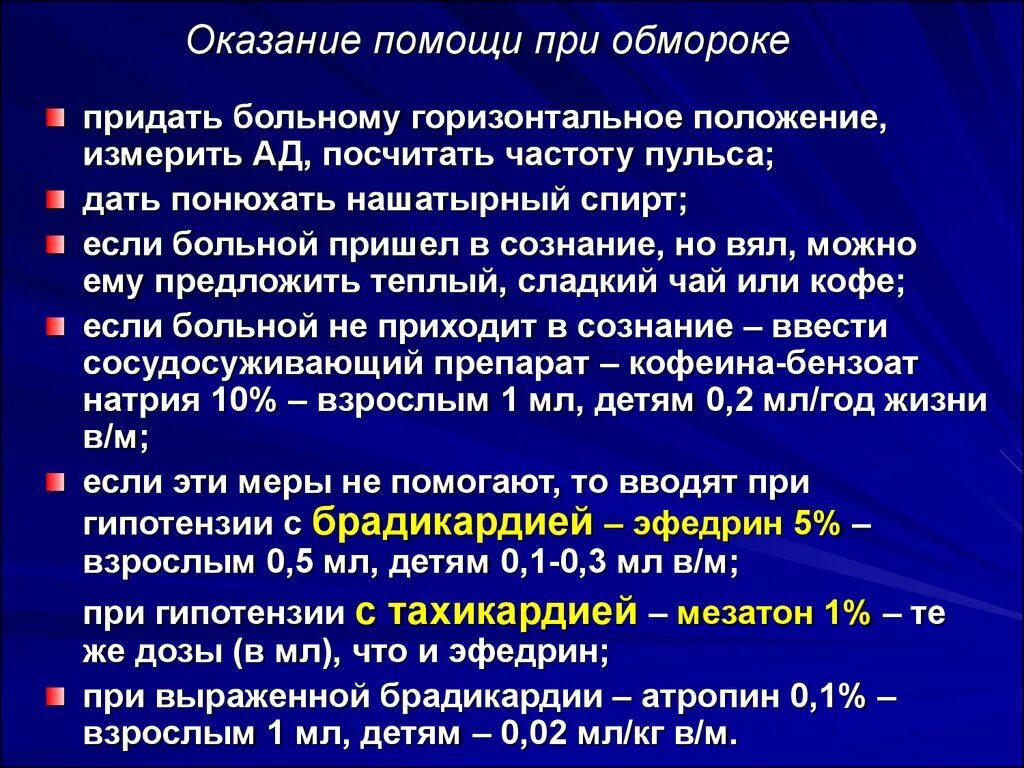 Оказание помощи при обмороке

придать больному горизонтальное положение, измерить АД, посчитать частоту пульса;

дать понюхать нашатырный спирт;

если больной пришел в сознание, но вял, можно ему предложить теплый, сладкий чай или кофе;

если больной не приходит в сознание – ввести сосудосуживающий препарат – кофеина-бензоат натрия 10% – взрослым 1 мл, детям 0,2 мл/год жизни в/м;

если эти меры не помогают, то вводят при гипотензии с брадикардией – эфедрин 5% – взрослым 0,5 мл, детям 0,1-0,3 мл в/м;

при гипотензии с тахикардией – мезатон 1% – те же дозы (в мл), что и эфедрин;

при выраженной брадикардии – атропин 0,1% – взрослым 1 мл, детям – 0,02 мл/кг в/м.